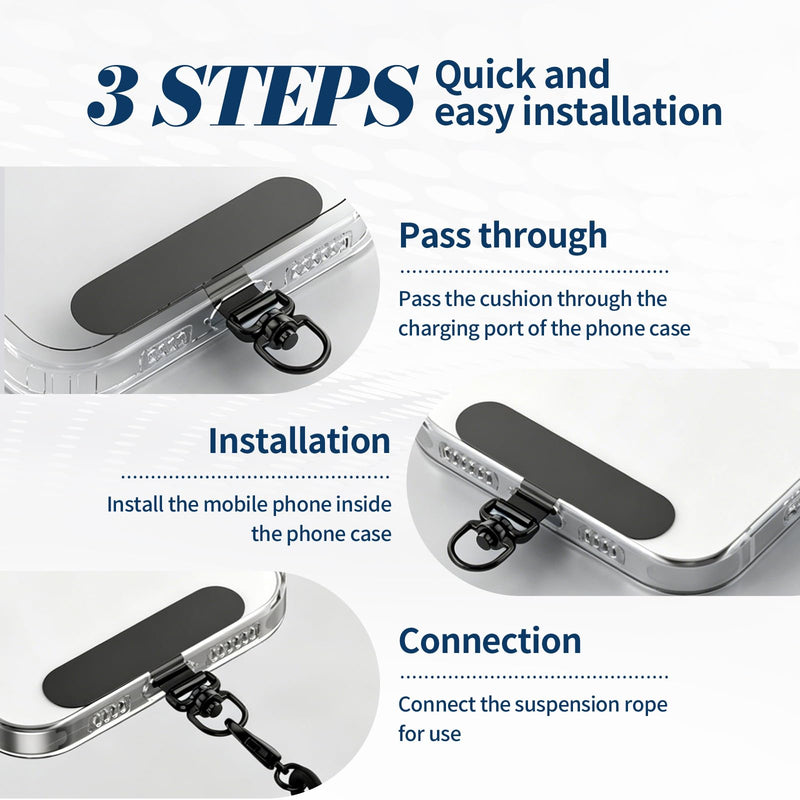 3 STEPS Quick and easy installation

Pass through

Pass the cushion through the charging port of the phone case

Installation

Install the mobile phone inside the phone case

Connection

Connect the suspension rope for use